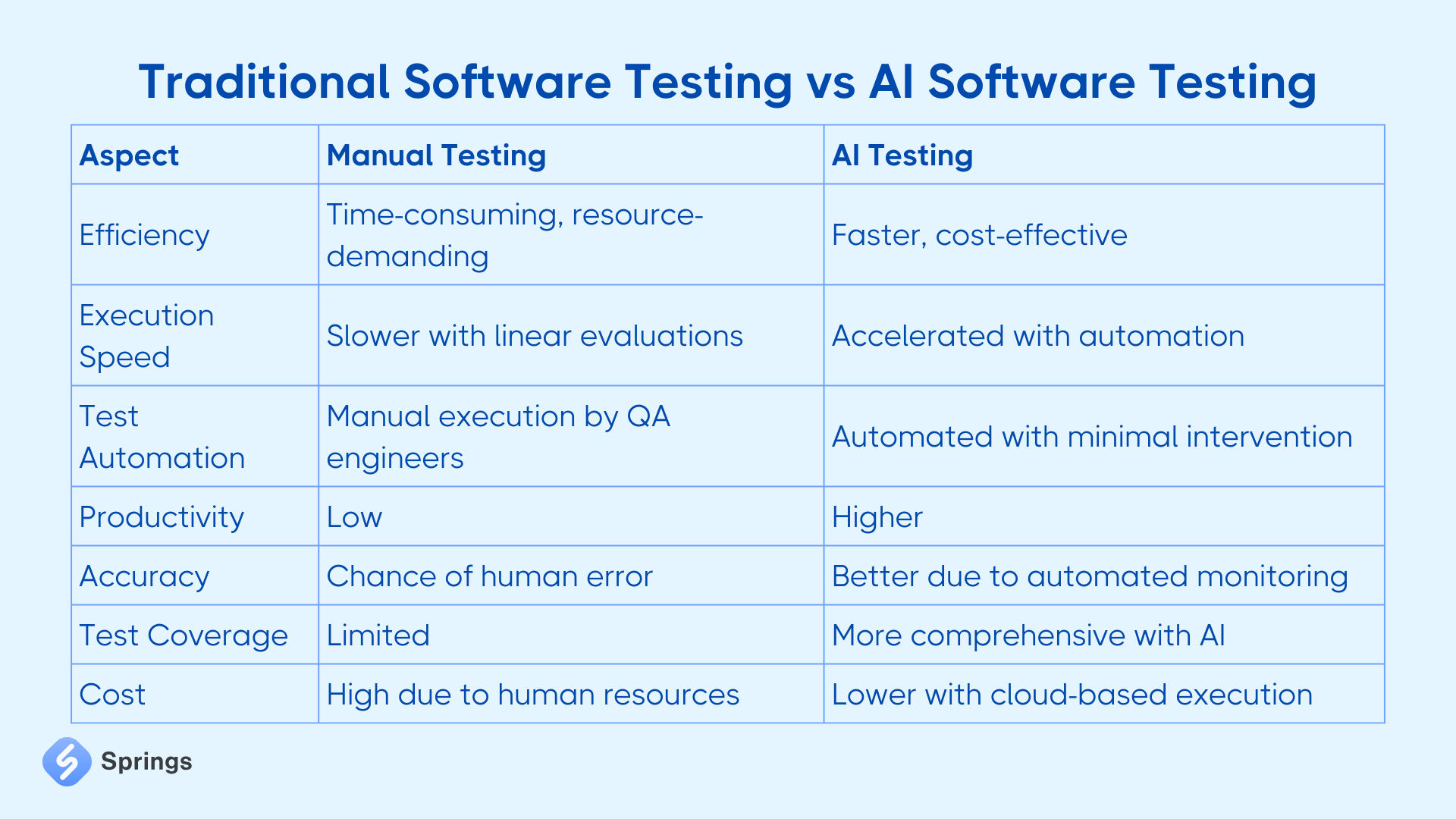 Traditional Software Testing vs AI Software Testing

| Aspect | Manual Testing | AI Testing |
|---|---|---|
| Efficiency | Time-consuming, resource-demanding | Faster, cost-effective |
| Execution Speed | Slower with linear evaluations | Accelerated with automation |
| Test Automation | Manual execution by QA engineers | Automated with minimal intervention |
| Productivity | Low | Higher |
| Accuracy | Chance of human error | Better due to automated monitoring |
| Test Coverage | Limited | More comprehensive with AI |
| Cost | High due to human resources | Lower with cloud-based execution |

Springs